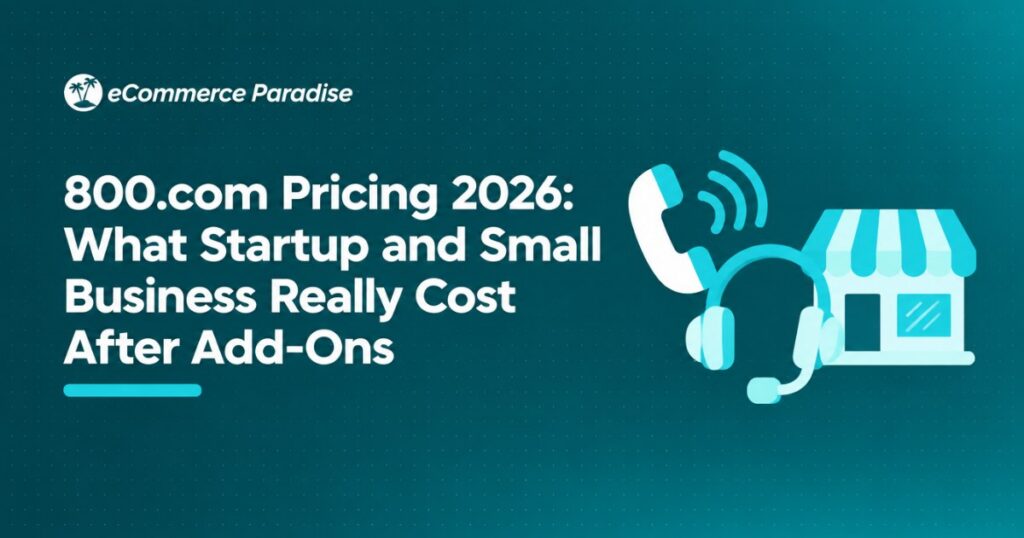 eCommerce Paradise

800.com Pricing 2026: What Startup and Small Business Really Cost After Add-Ons